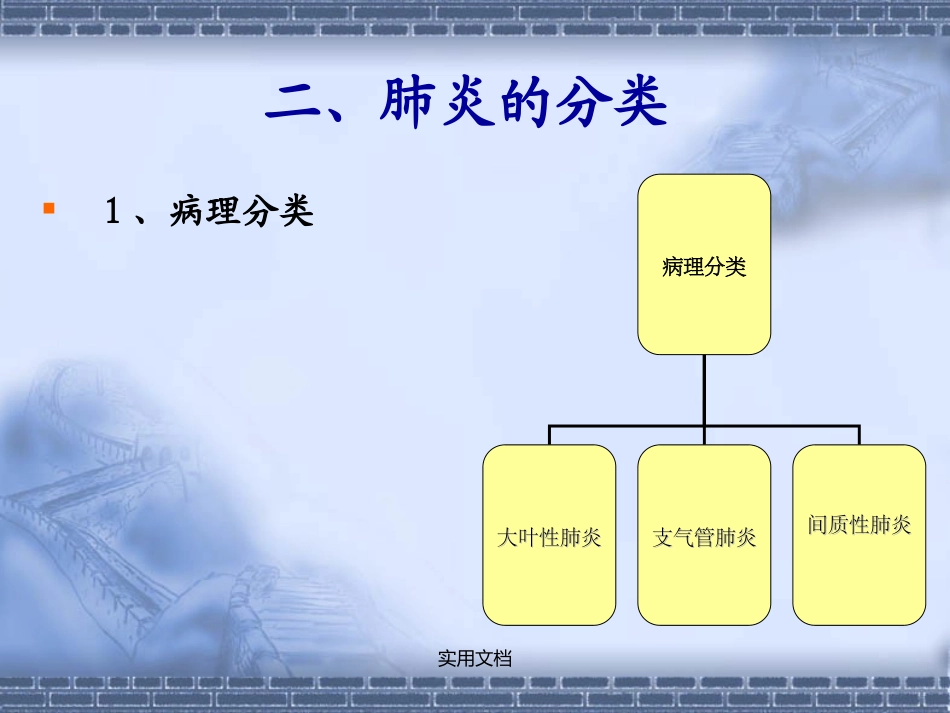 二、肺炎的分类

1、病理分类

病理分类

大叶性肺炎

支气管肺炎

间质性肺炎

实用文档